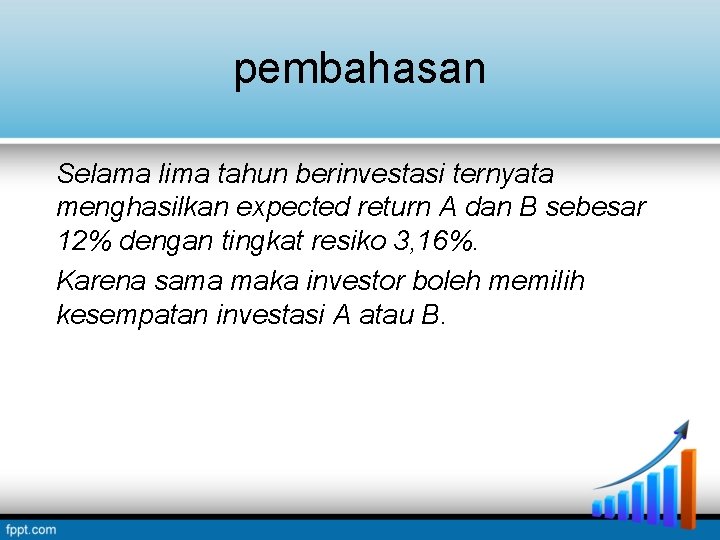 pembahasan

Selama lima tahun berinvestasi ternyata menghasilkan expected return A dan B sebesar 12% dengan tingkat resiko 3,16%.

Karena sama maka investor boleh memilih kesempatan investasi A atau B.

fppt.com